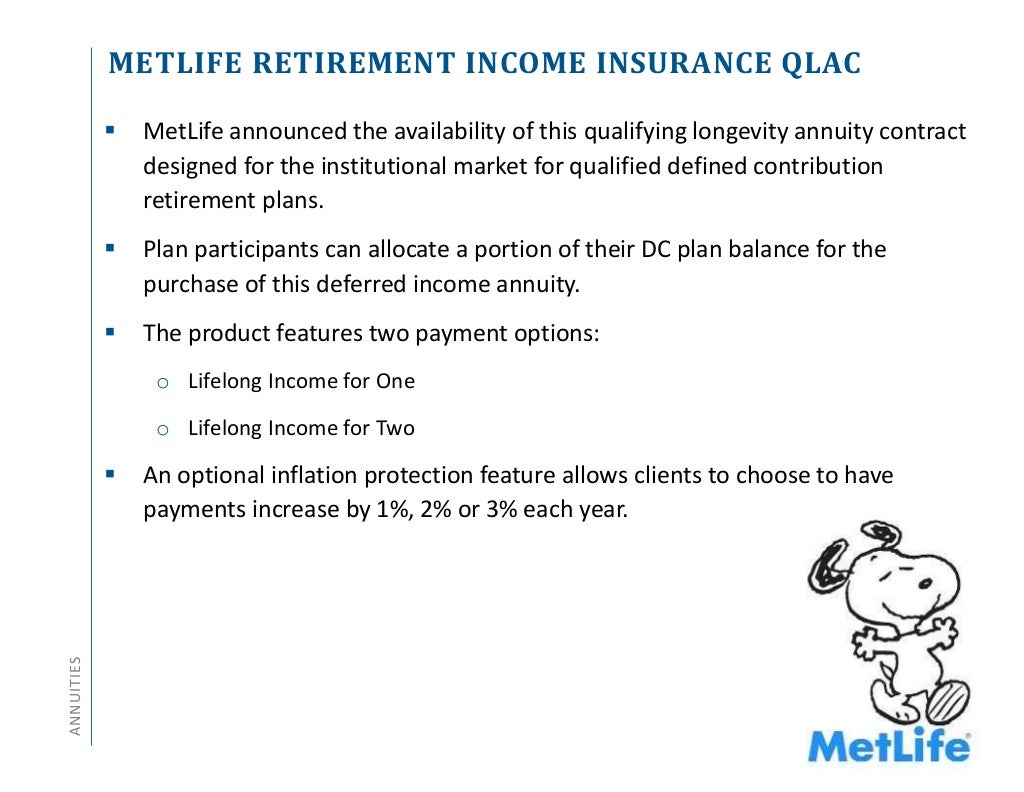 METLIFE RETIREMENT INCOME INSURANCE QLAC

▪ MetLife announced the availability of this qualifying longevity annuity contract designed for the institutional market for qualified defined contribution retirement plans.

▪ Plan participants can allocate a portion of their DC plan balance for the purchase of this deferred income annuity.

▪ The product features two payment options:

o Lifelong Income for One

o Lifelong Income for Two

▪ An optional inflation protection feature allows clients to choose to have payments increase by 1%, 2% or 3% each year.

ANNUITIES

MetLife®